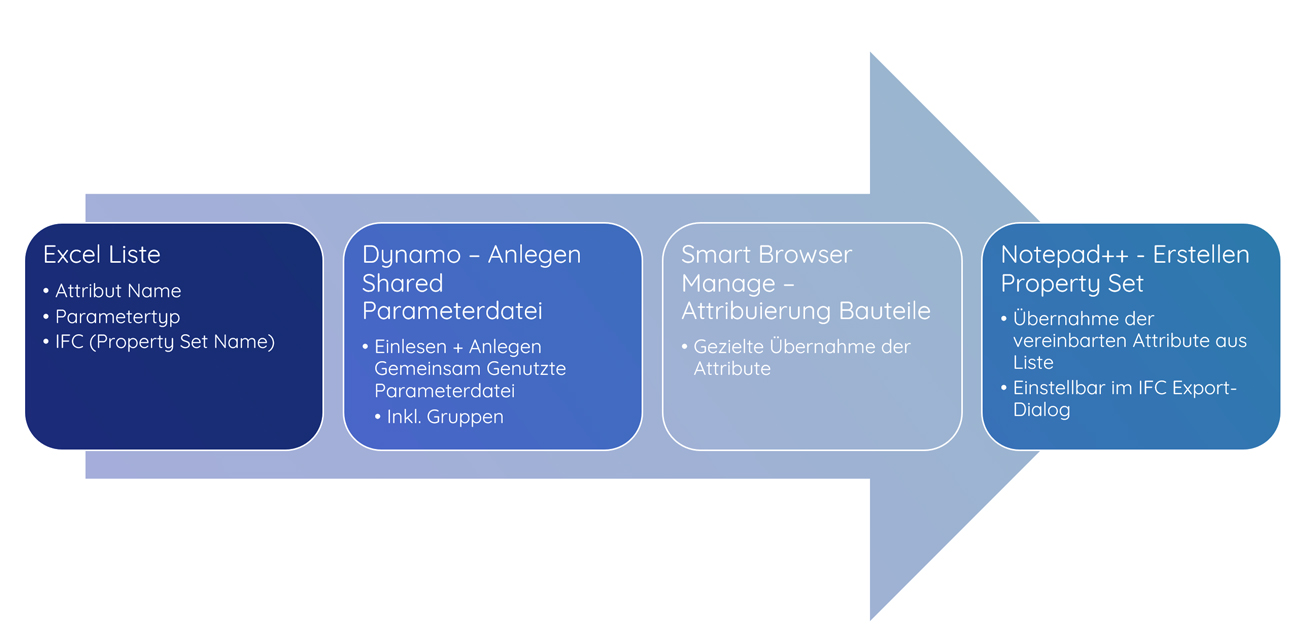 Excel Liste
• Attribut Name
• Parametertyp
• IFC (Property Set Name)

Dynamo – Anlegen Shared Parameterdatei
• Einlesen + Anlegen Gemeinsam Genutzte Parameterdatei
• Inkl. Gruppen

Smart Browser Manage – Attribuierung Bauteile
• Gezielte Übernahme der Attribute

Notepad++ - Erstellen Property Set
• Übernahme der vereinbarten Attribute aus Liste
• Einstellbar im IFC Export-Dialog